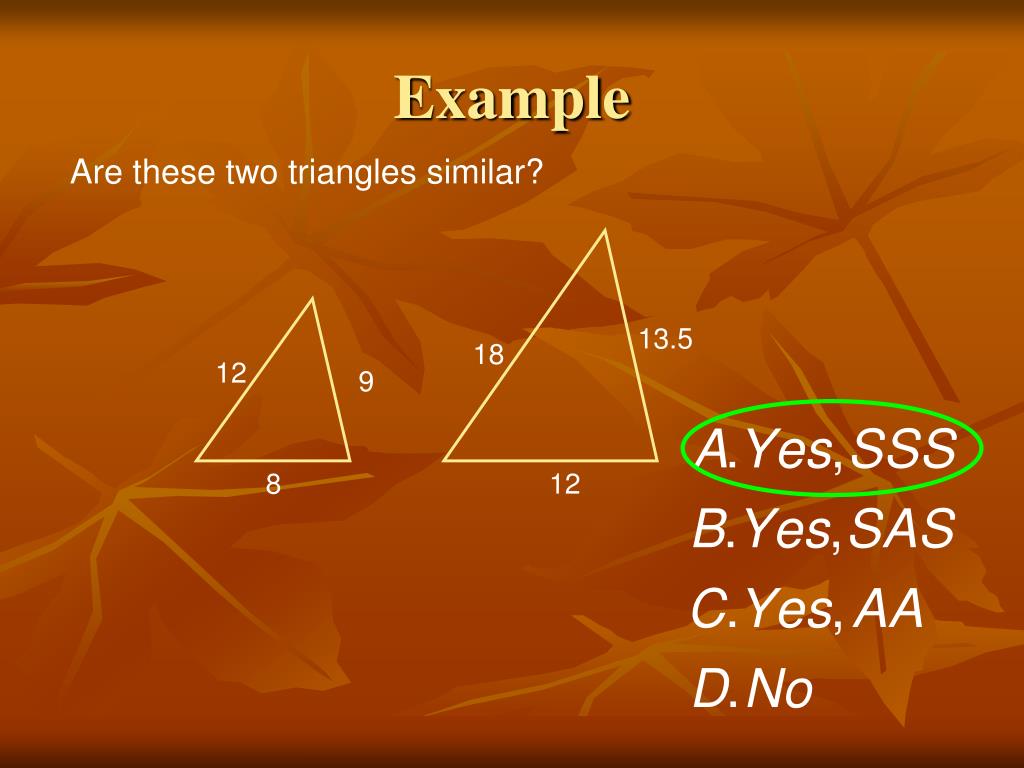 Example

Are these two triangles similar?

12
9
8

18
13.5
12

A. Yes, SSS
B. Yes, SAS
C. Yes, AA
D. No